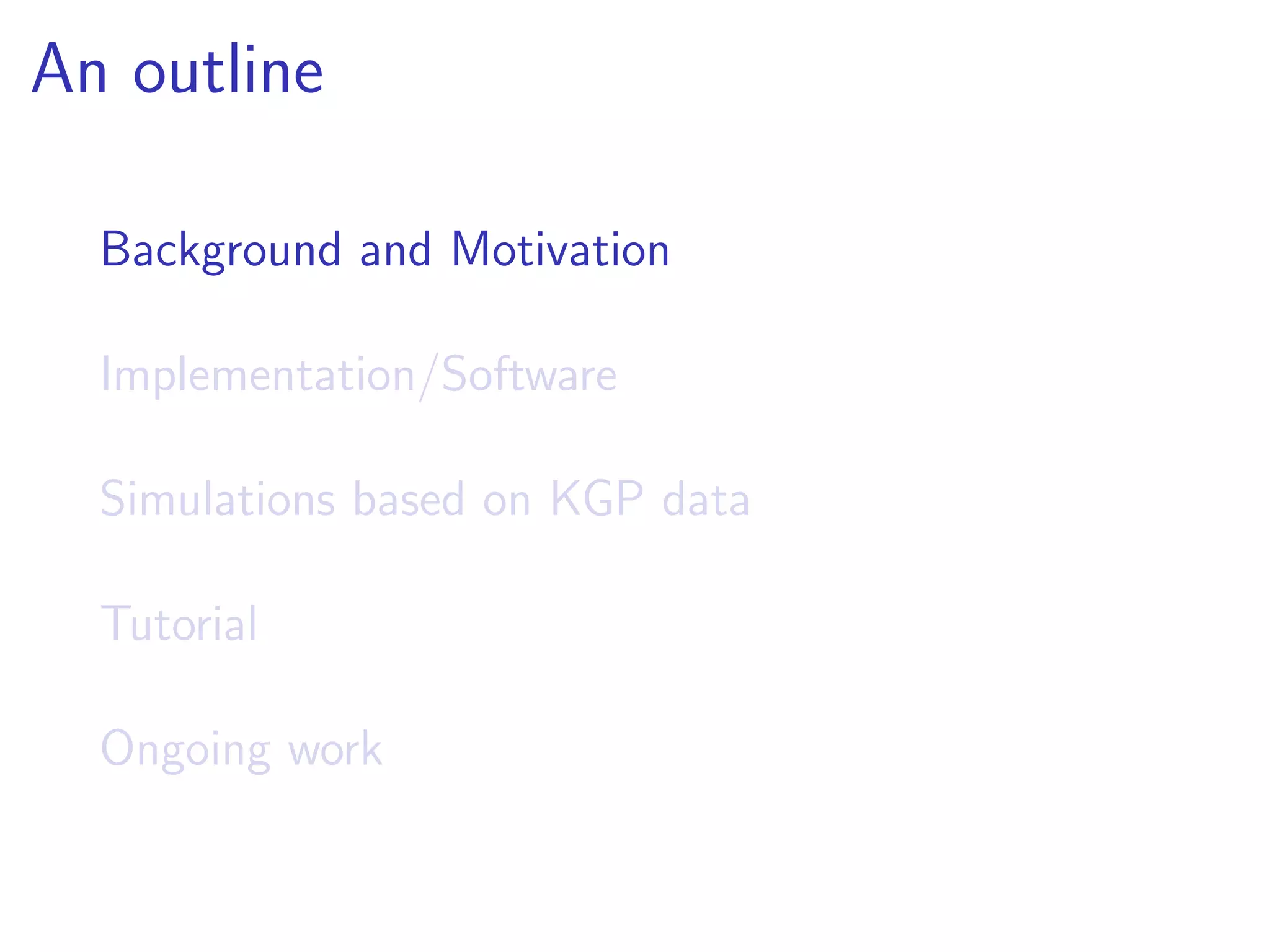 An outline

Background and Motivation

Implementation/Software

Simulations based on KGP data

Tutorial

Ongoing work